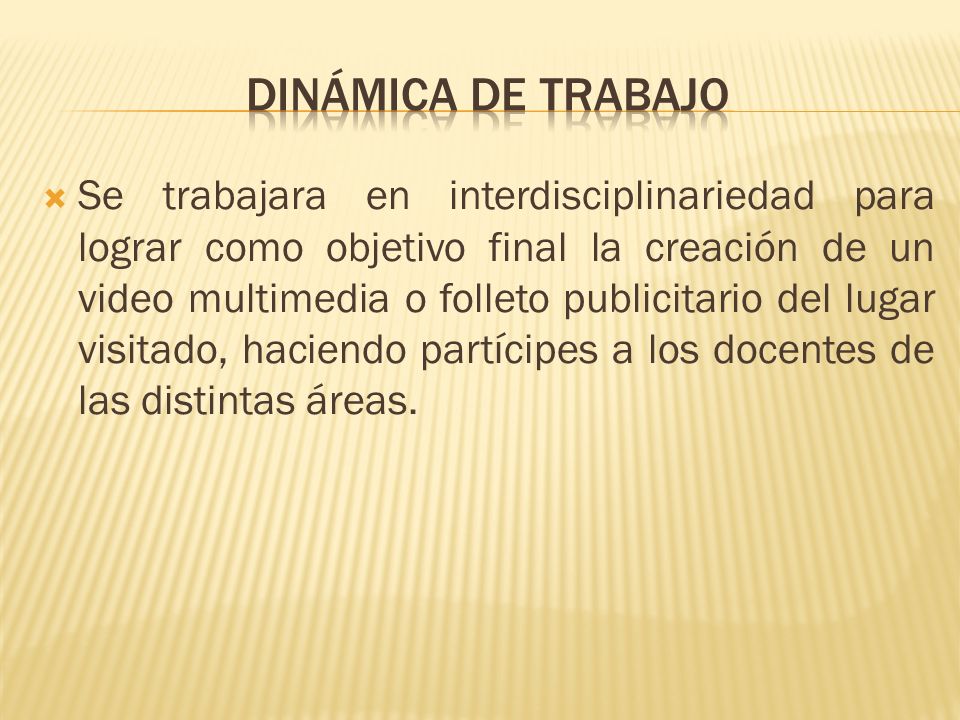 DINÁMICA DE TRABAJO

Se trabajara en interdisciplinariedad para lograr como objetivo final la creación de un video multimedia o folleto publicitario del lugar visitado, haciendo partícipes a los docentes de las distintas áreas.